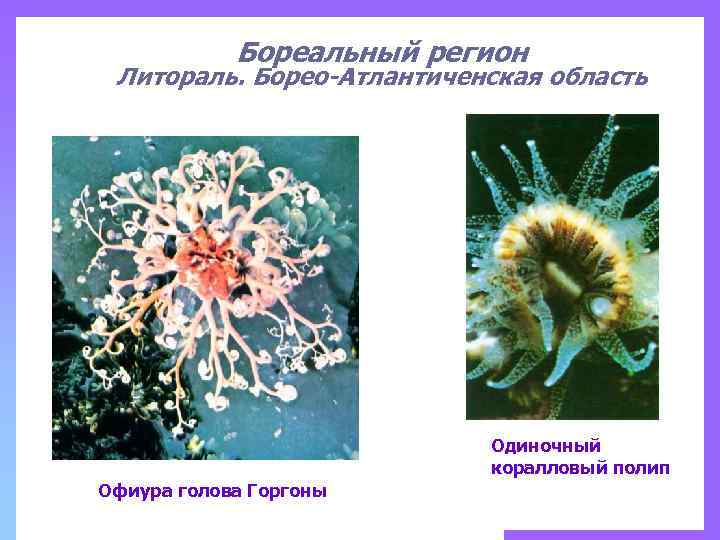 Бореальный регион
Литораль. Борео-Атлантиченская область

Офиура голова Горгоны

Одиночный коралловый полип